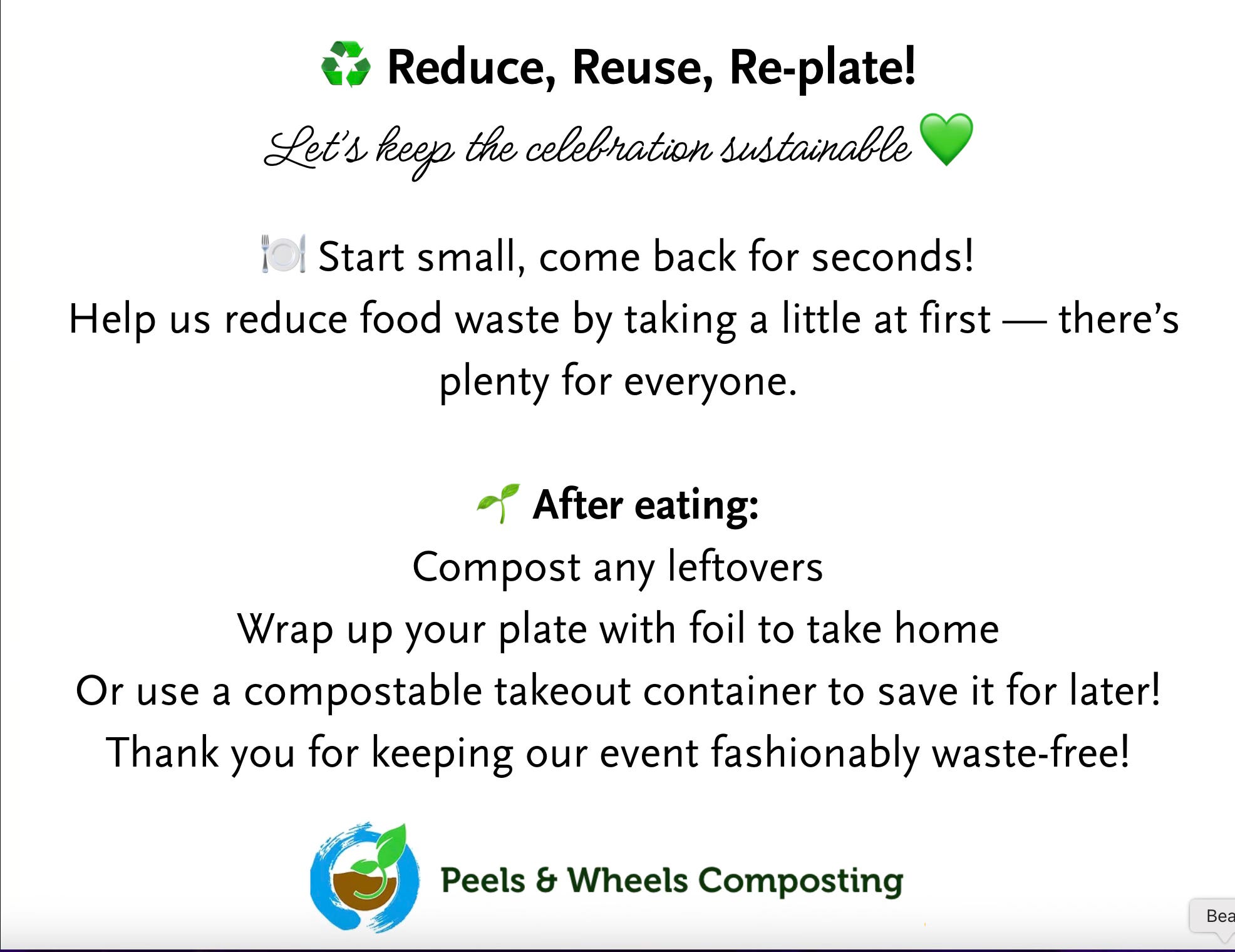 ♻️ Reduce, Reuse, Re-plate!

Let's keep the celebration sustainable 💚

🍽️ Start small, come back for seconds!
Help us reduce food waste by taking a little at first — there's plenty for everyone.

🌱 After eating:
Compost any leftovers
Wrap up your plate with foil to take home
Or use a compostable takeout container to save it for later!
Thank you for keeping our event fashionably waste-free!

Peels & Wheels Composting

Bea